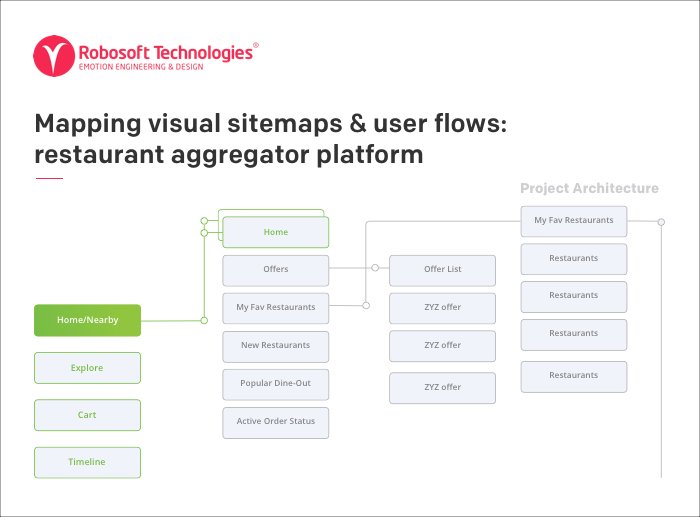 Robosoft Technologies®
EMOTION ENGINEERING & DESIGN

Mapping visual sitemaps & user flows: restaurant aggregator platform

Project Architecture

Home/Nearby
Explore
Cart
Timeline

Home
Offers
My Fav Restaurants
New Restaurants
Popular Dine-Out
Active Order Status

Offer List
ZYZ offer
ZYZ offer
ZYZ offer

My Fav Restaurants
Restaurants
Restaurants
Restaurants
Restaurants